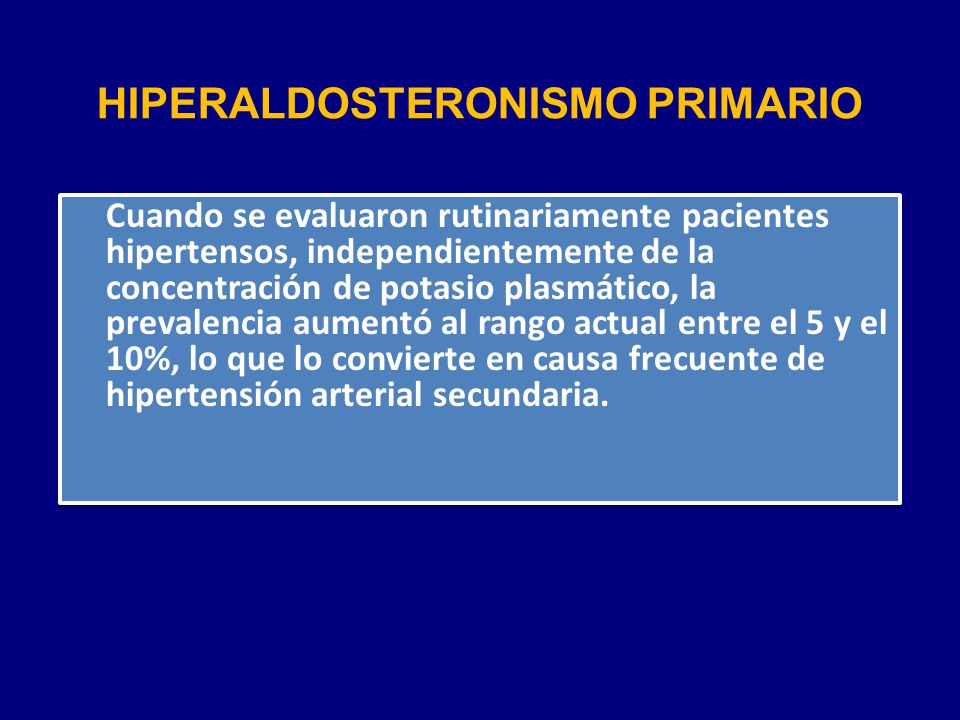 HIPERALDOSTERONISMO PRIMARIO

Cuando se evaluaron rutinariamente pacientes hipertensos, independientemente de la concentración de potasio plasmático, la prevalencia aumentó al rango actual entre el 5 y el 10%, lo que lo convierte en causa frecuente de hipertensión arterial secundaria.